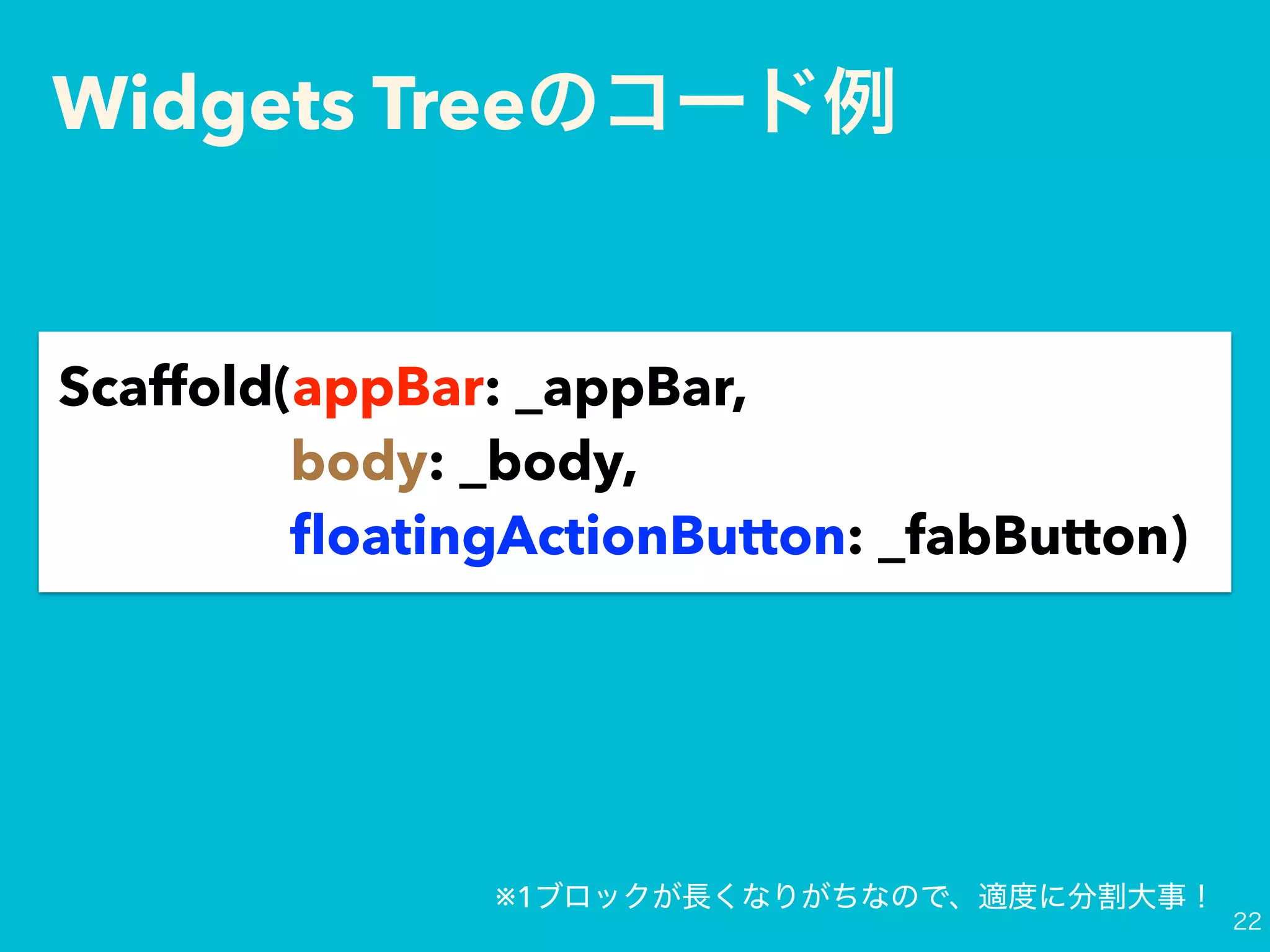 Widgets Treeのコード例

Scaffold(appBar: _appBar,
body: _body,
floatingActionButton: _fabButton)

※1ブロックが長くなりがちなので、適度に分割大事！

22